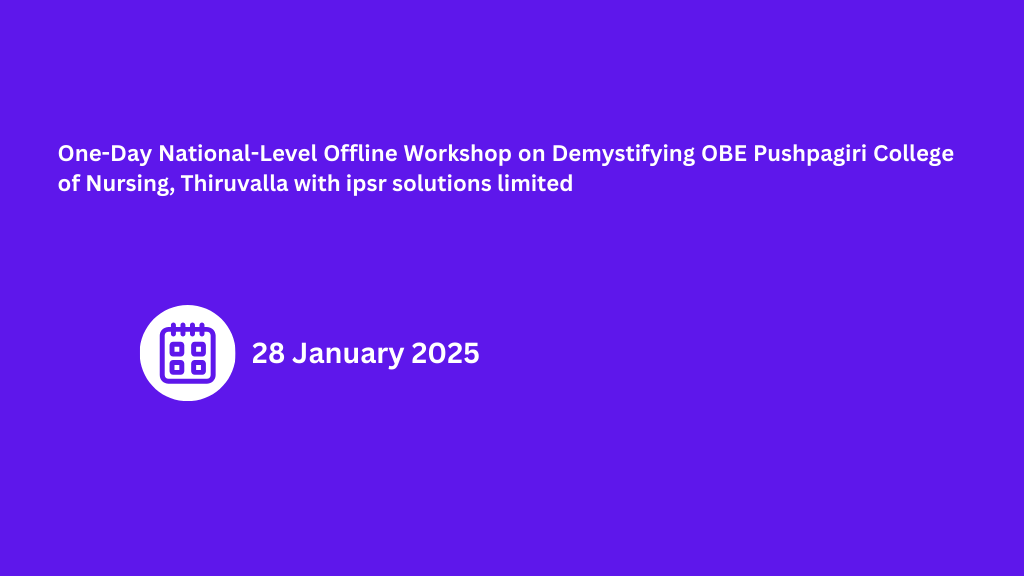 One-Day National-Level Offline Workshop on Demystifying OBE Pushpagiri College of Nursing, Thiruvalla with ipsr solutions limited

28 January 2025